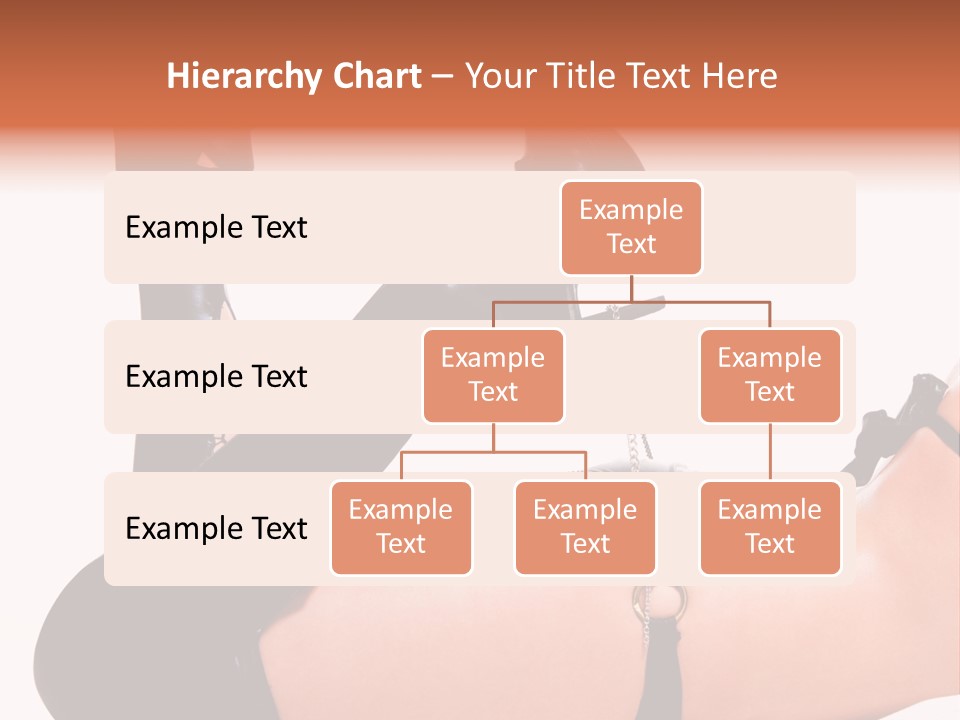 Hierarchy Chart – Your Title Text Here

Example Text

Example Text

Example Text

Example Text

Example Text

Example Text

Example Text

Example Text

Example Text